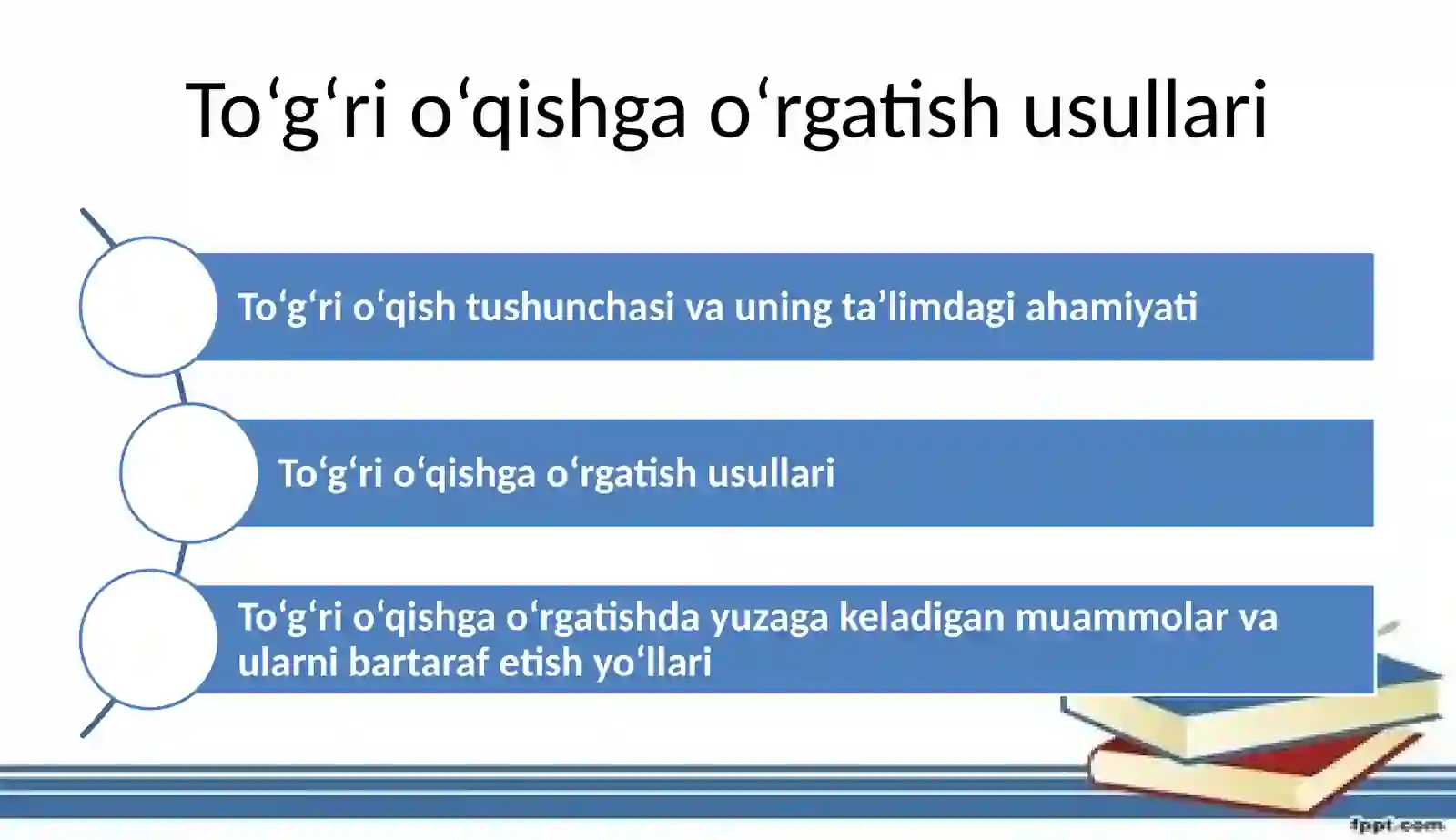 To‘g‘ri o‘qishga o‘rgatish usullari

To‘g‘ri o‘qish tushunchasi va uning ta’limdagi ahamiyati

To‘g‘ri o‘qishga o‘rgatish usullari

To‘g‘ri o‘qishga o‘rgatishda yuzaga keladigan muammolar va ularni bartaraf etish yo‘llari

fppt.com